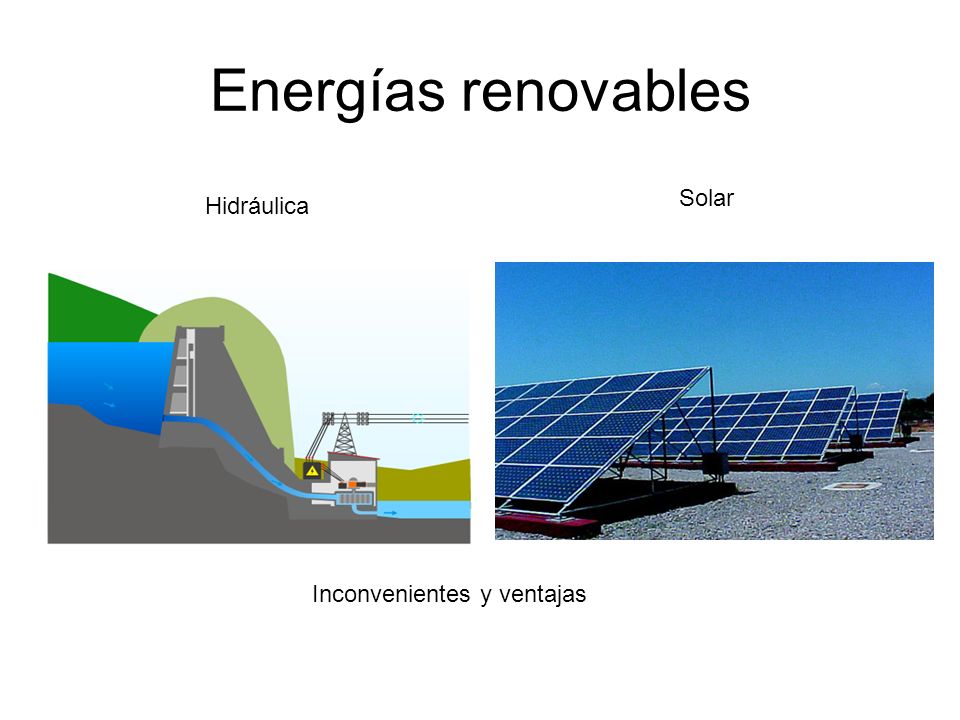 Energías renovables

Hidráulica

Solar

Inconvenientes y ventajas